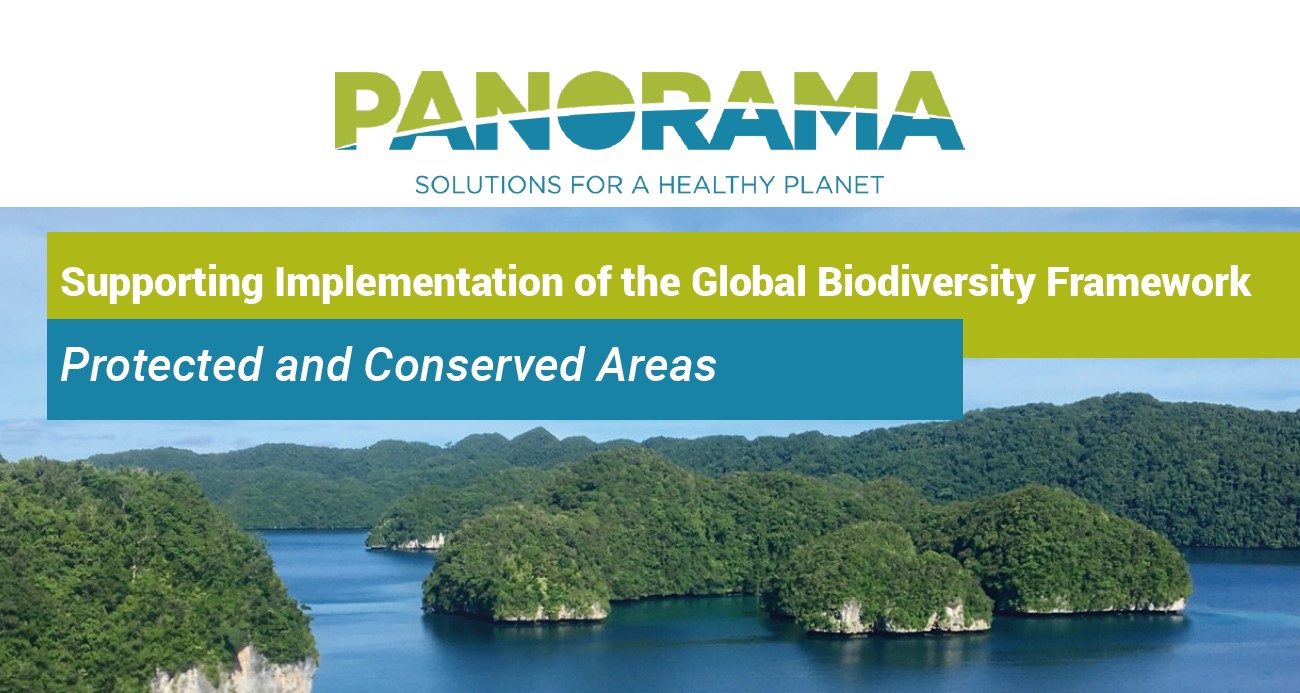 PANORAMA

SOLUTIONS FOR A HEALTHY PLANET

Supporting Implementation of the Global Biodiversity Framework

Protected and Conserved Areas